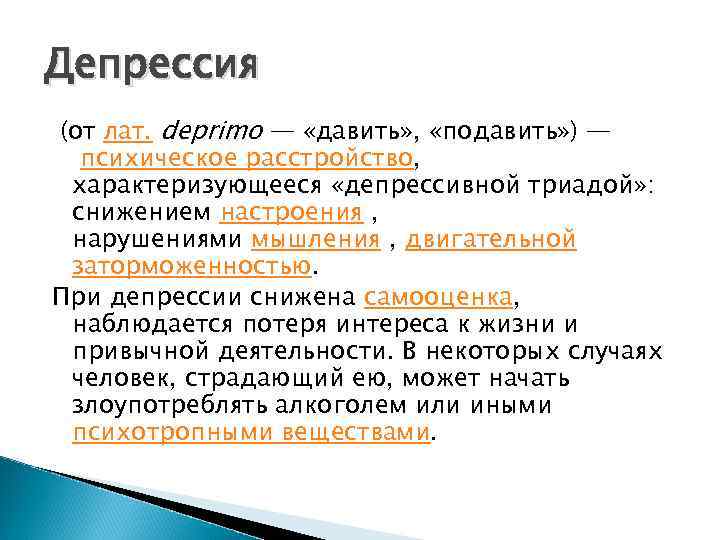 Депрессия

(от лат. deprimo — «давить», «подавить») — психическое расстройство, характеризующееся «депрессивной триадой»: снижением настроения , нарушениями мышления , двигательной заторможенностью.

При депрессии снижена самооценка, наблюдается потеря интереса к жизни и привычной деятельности. В некоторых случаях человек, страдающий ею, может начать злоупотреблять алкоголем или иными психотропными веществами.